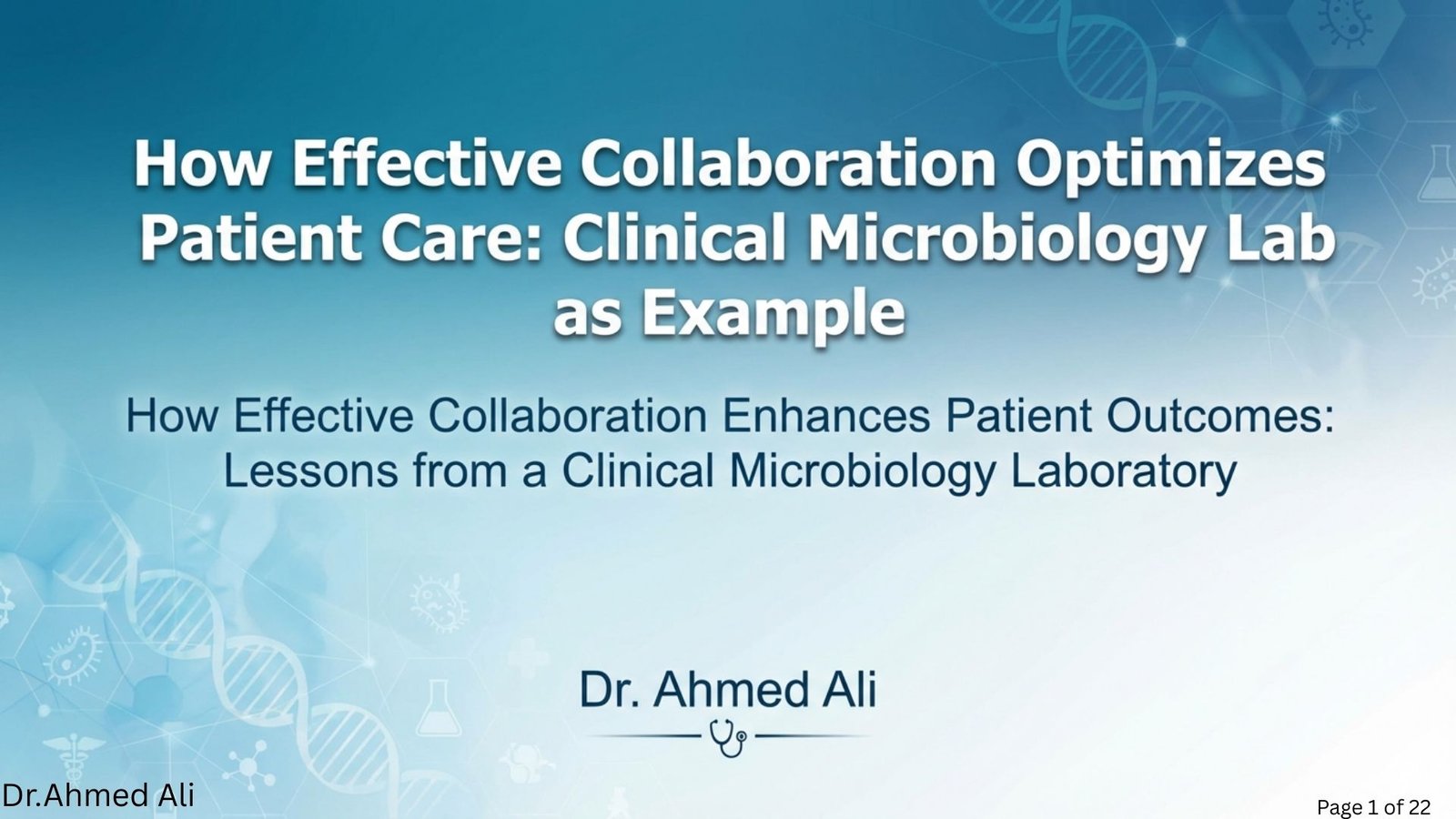 How Effective Collaboration Optimizes Patient Care: Clinical Microbiology Lab as Example

How Effective Collaboration Enhances Patient Outcomes: Lessons from a Clinical Microbiology Laboratory

Dr. Ahmed Ali

Dr.Ahmed Ali

Page 1 of 22